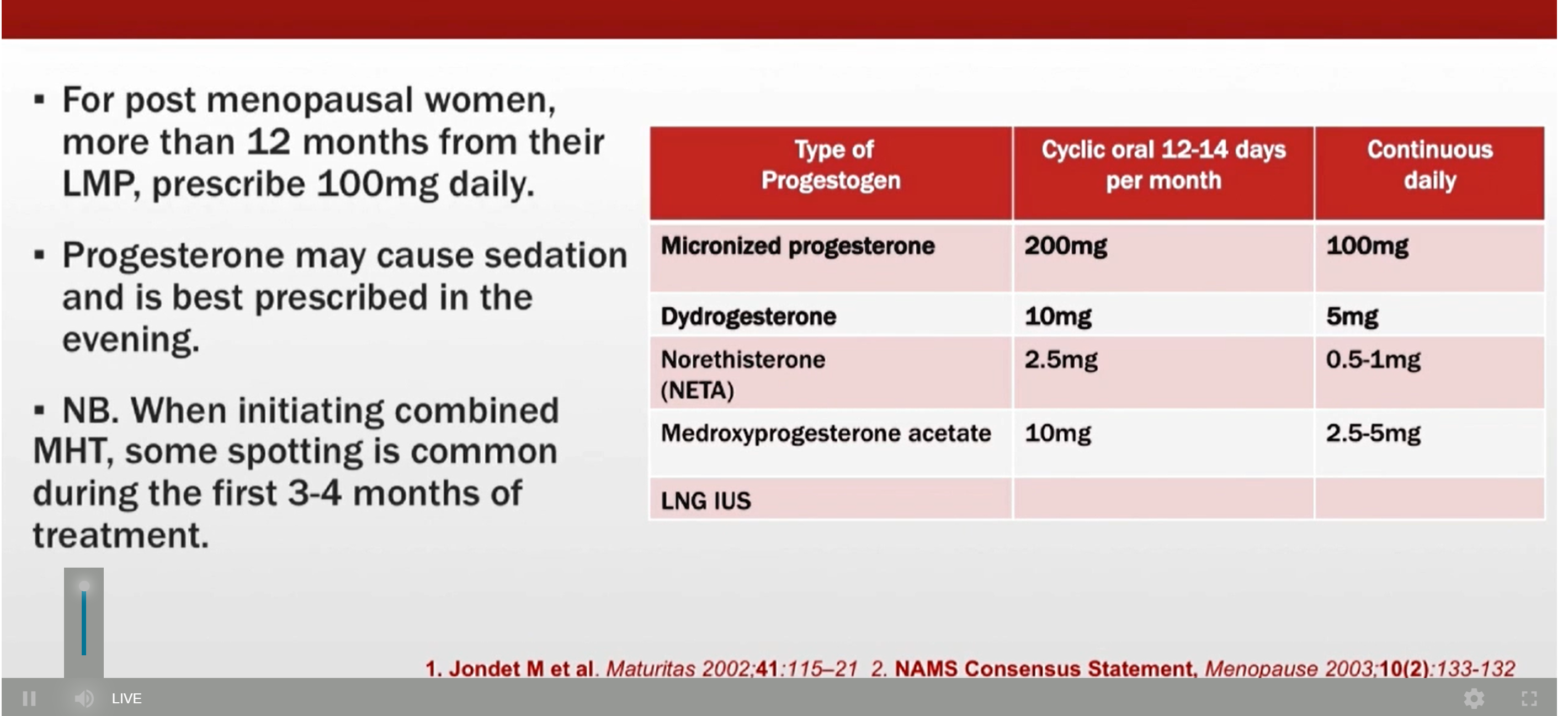 ▪ For post menopausal women, more than 12 months from their LMP, prescribe 100mg daily.

▪ Progesterone may cause sedation and is best prescribed in the evening.

▪ NB. When initiating combined MHT, some spotting is common during the first 3-4 months of treatment.

| Type of Progestogen | Cyclic oral 12-14 days per month | Continuous daily |
|---|---|---|
| Micronized progesterone | 200mg | 100mg |
| Dydrogesterone | 10mg | 5mg |
| Norethisterone (NETA) | 2.5mg | 0.5-1mg |
| Medroxyprogesterone acetate | 10mg | 2.5-5mg |
| LNG IUS | | |

1. Jondet M et al. Maturitas 2002;41:115–21 2. NAMS Consensus Statement, Menopause 2003;10(2):133-132

LIVE